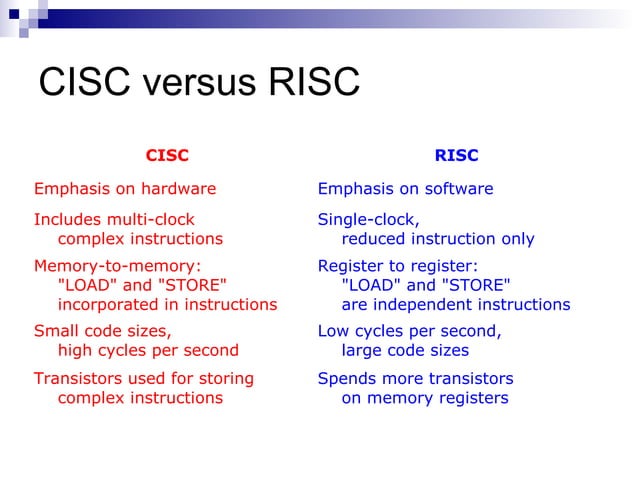 CISC versus RISC

| CISC | RISC |
|---|---|
| Emphasis on hardware | Emphasis on software |
| Includes multi-clock complex instructions | Single-clock, reduced instruction only |
| Memory-to-memory: "LOAD" and "STORE" incorporated in instructions | Register to register: "LOAD" and "STORE" are independent instructions |
| Small code sizes, high cycles per second | Low cycles per second, large code sizes |
| Transistors used for storing complex instructions | Spends more transistors on memory registers |